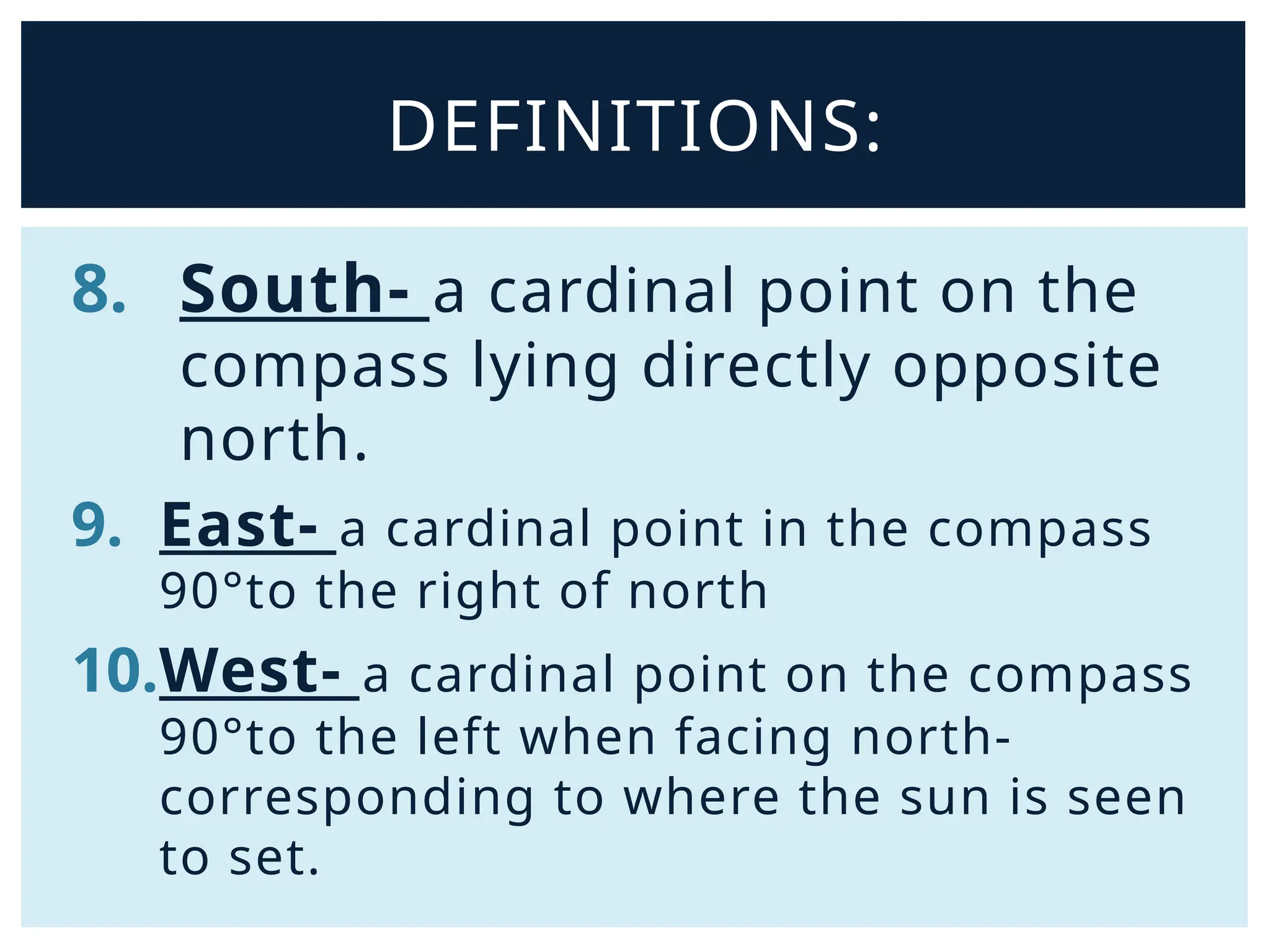 DEFINITIONS:

8. South- a cardinal point on the compass lying directly opposite north.

9. East- a cardinal point in the compass 90°to the right of north

10. West- a cardinal point on the compass 90°to the left when facing north- corresponding to where the sun is seen to set.